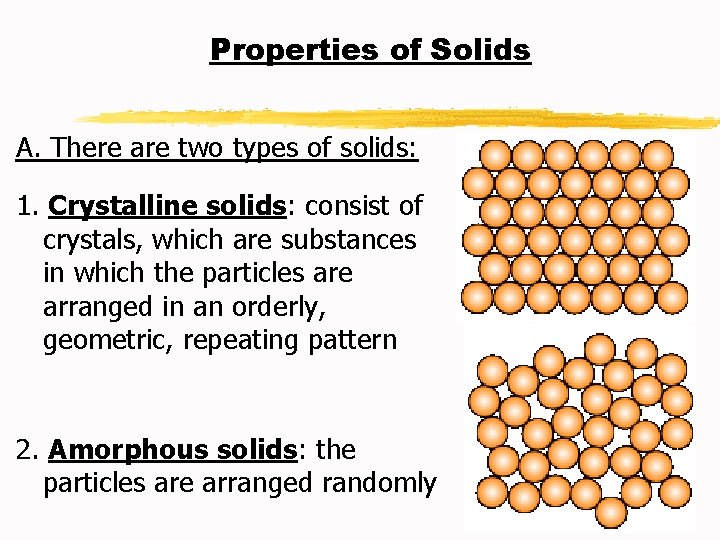 Properties of Solids

A. There are two types of solids:

1. Crystalline solids: consist of crystals, which are substances in which the particles are arranged in an orderly, geometric, repeating pattern

2. Amorphous solids: the particles are arranged randomly